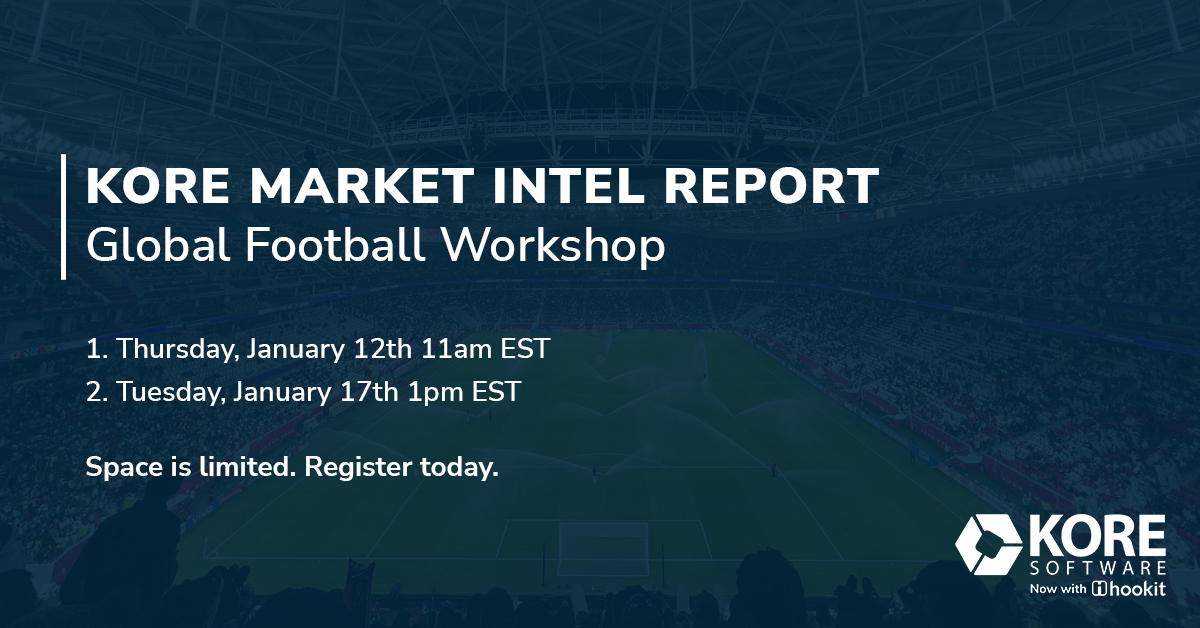 KORE MARKET INTEL REPORT
Global Football Workshop

1. Thursday, January 12th 11am EST
2. Tuesday, January 17th 1pm EST

Space is limited. Register today.

KORE
SOFTWARE
Now with hookit